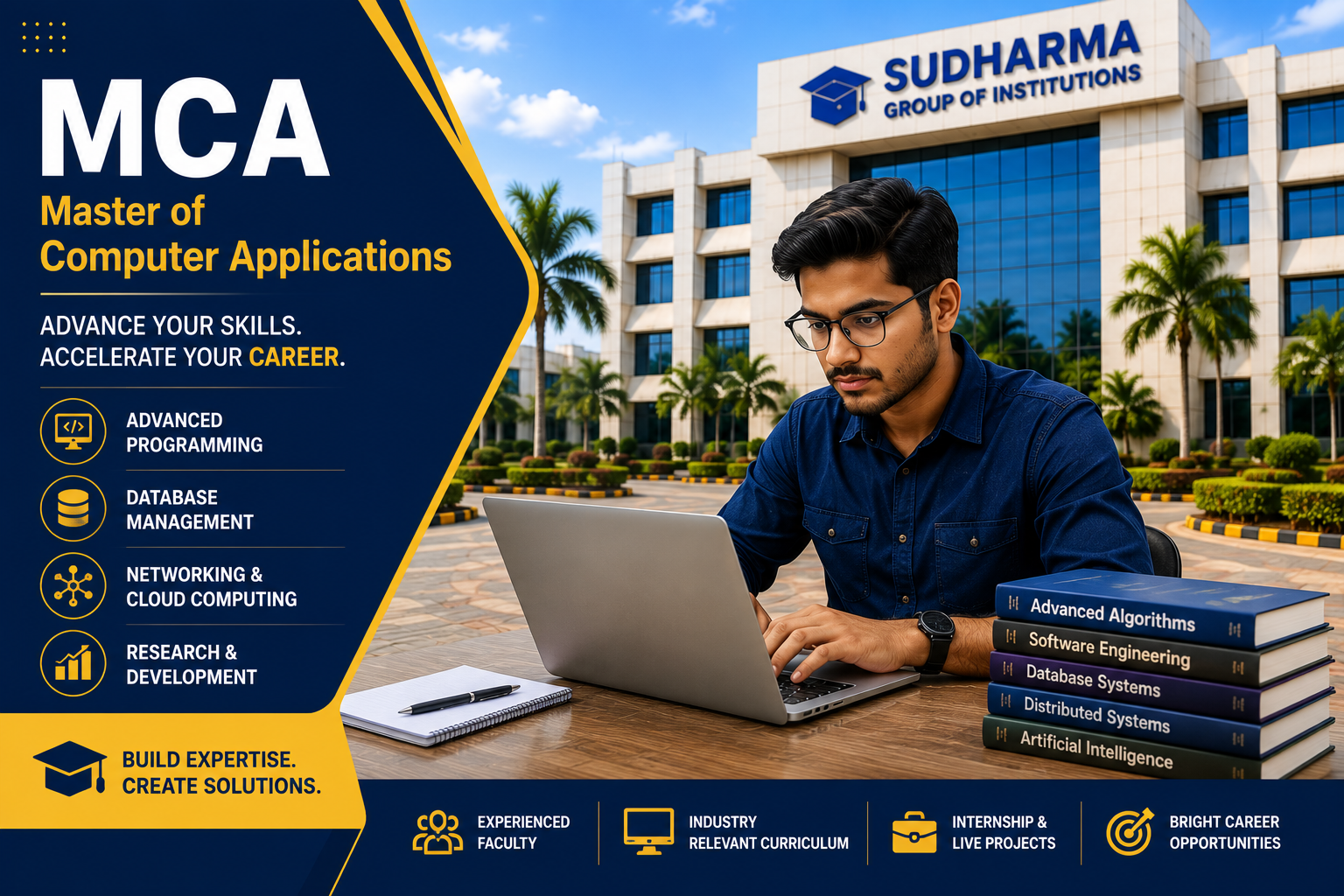 MCA
Master of Computer Applications

ADVANCE YOUR SKILLS.
ACCELERATE YOUR CAREER.

ADVANCED PROGRAMMING

DATABASE MANAGEMENT

NETWORKING & CLOUD COMPUTING

RESEARCH & DEVELOPMENT

BUILD EXPERTISE.
CREATE SOLUTIONS.

SUDHARMA
GROUP OF INSTITUTIONS

Advanced Algorithms
Software Engineering
Database Systems
Distributed Systems
Artificial Intelligence

EXPERIENCED FACULTY

INDUSTRY RELEVANT CURRICULUM

INTERNSHIP & LIVE PROJECTS

BRIGHT CAREER OPPORTUNITIES